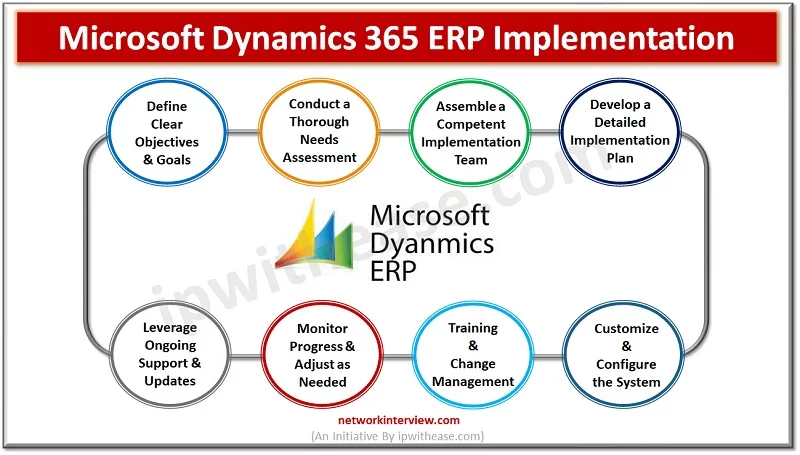 Microsoft Dynamics 365 ERP Implementation

Define Clear Objectives & Goals

Conduct a Thorough Needs Assessment

Assemble a Competent Implementation Team

Develop a Detailed Implementation Plan

Microsoft Dyanmics ERP

ipwithease.com

Leverage Ongoing Support & Updates

Monitor Progress & Adjust as Needed

Training & Change Management

Customize & Configure the System

networkinterview.com
(An Initiative By ipwithease.com)